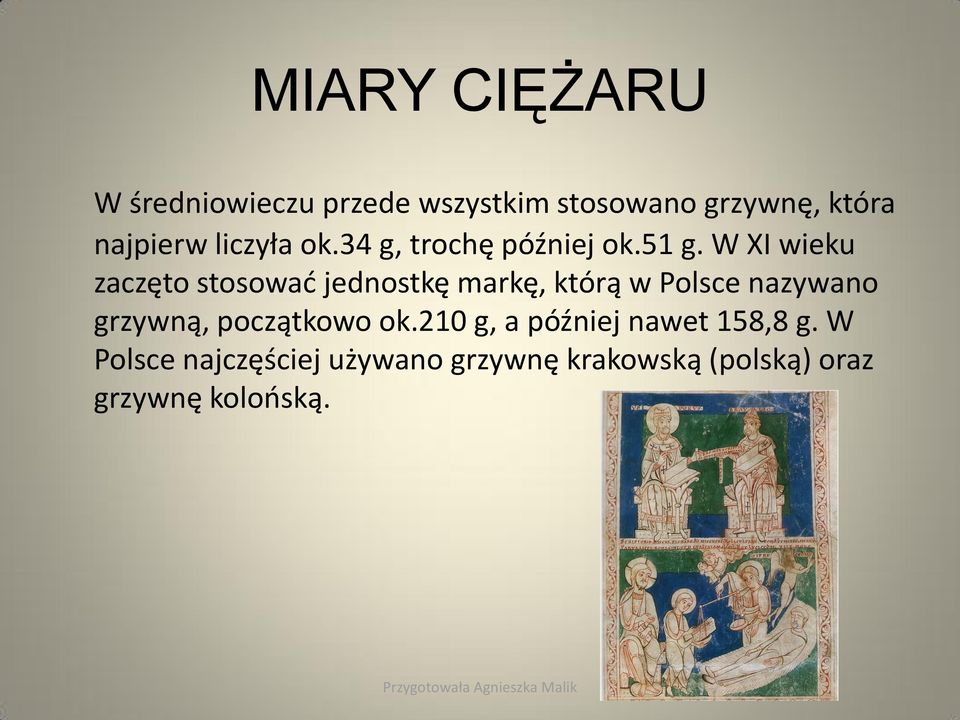 MIARY CIĘŻARU

W średniowieczu przede wszystkim stosowano grzywnę, która najpierw liczyła ok.34 g, trochę później ok.51 g. W XI wieku zaczęto stosować jednostkę markę, którą w Polsce nazywano grzywną, początkowo ok.210 g, a później nawet 158,8 g. W Polsce najczęściej używano grzywnę krakowską (polską) oraz grzywnę kolońską.

Przygotowała Agnieszka Malik